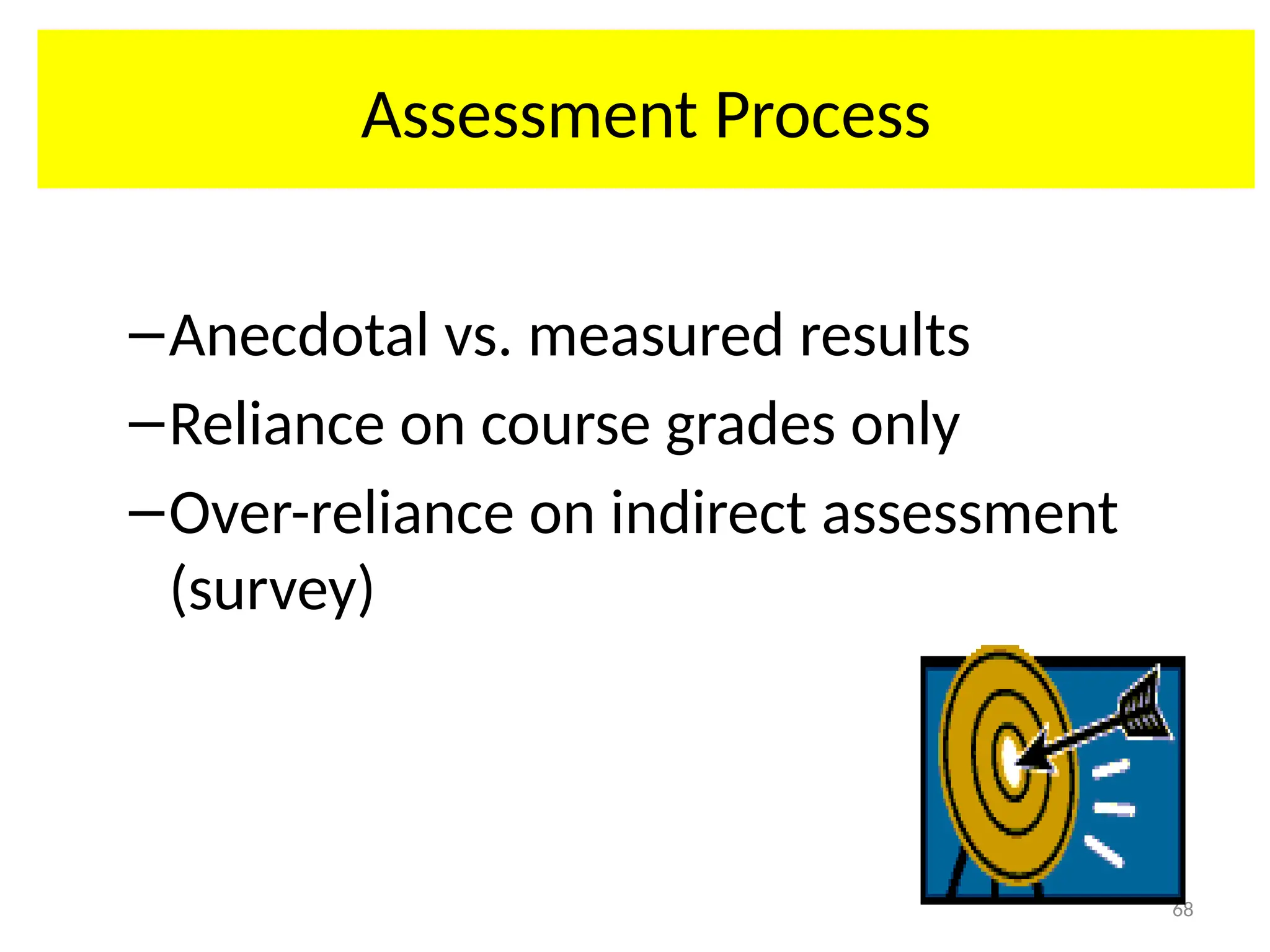 Assessment Process

–Anecdotal vs. measured results

–Reliance on course grades only

–Over-reliance on indirect assessment (survey)

68